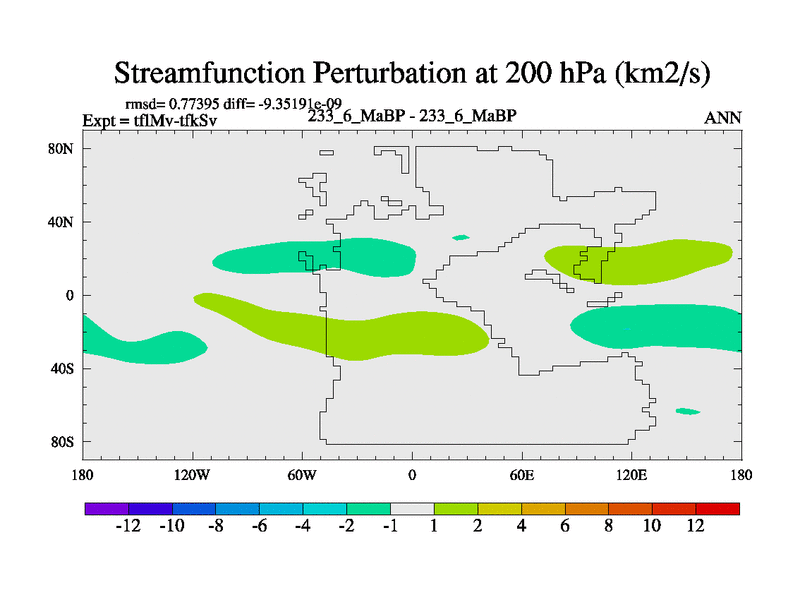 Streamfunction Perturbation at 200 hPa (km2/s)

rmsd= 0.77395 diff= -9.35191e-09
Expt = tflMv-tfkSv
233_6_MaBP - 233_6_MaBP
ANN

80N
40N
0
40S
80S

180
120W
60W
0
60E
120E
180

-12 -10 -8 -6 -4 -2 -1 1 2 4 6 8 10 12